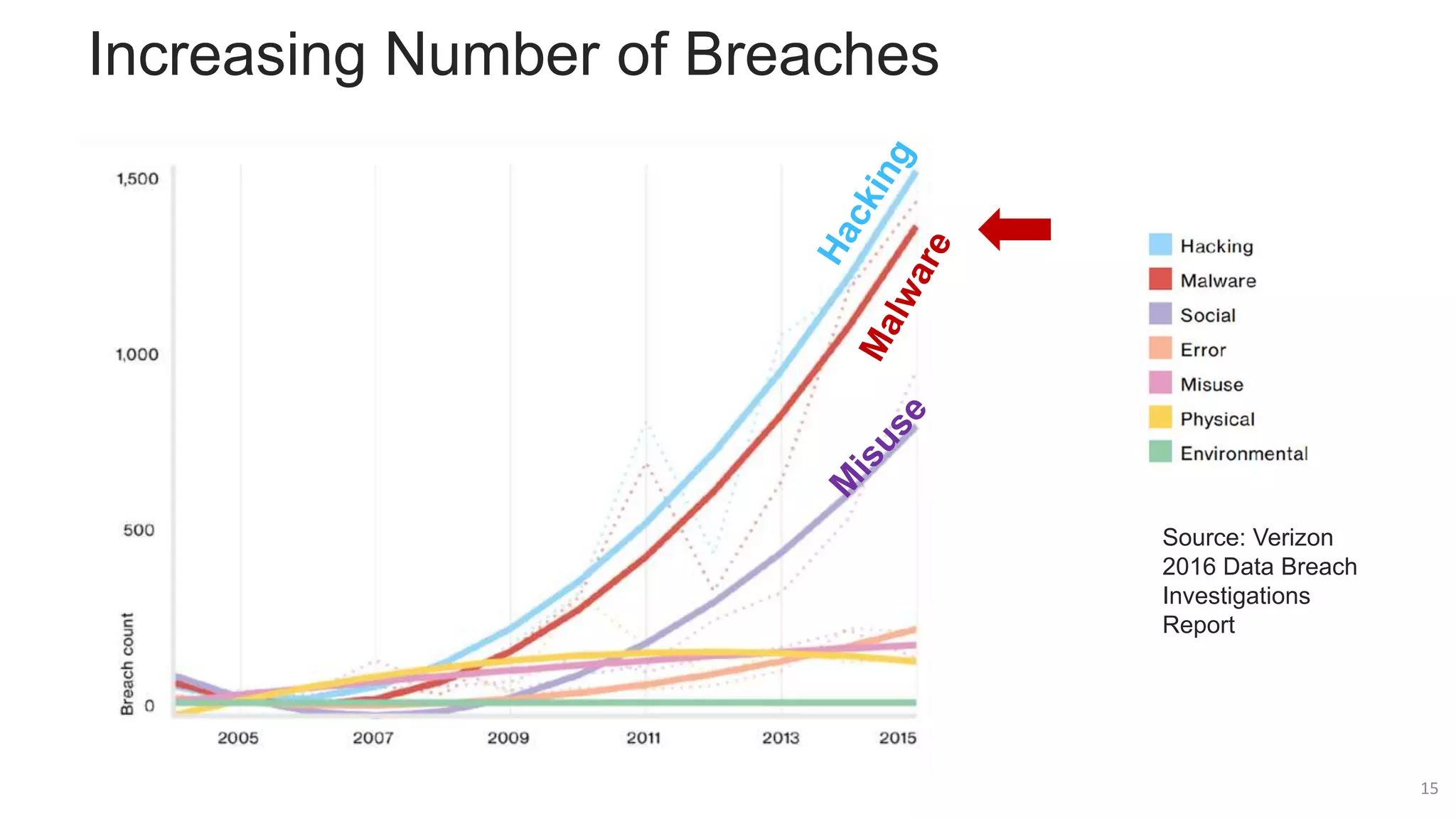 Increasing Number of Breaches

1,500
1,000
500
0
Breach count

2005
2007
2009
2011
2013
2015

Hacking
Malware
Misuse

Hacking
Malware
Social
Error
Misuse
Physical
Environmental

Source: Verizon 2016 Data Breach Investigations Report

15